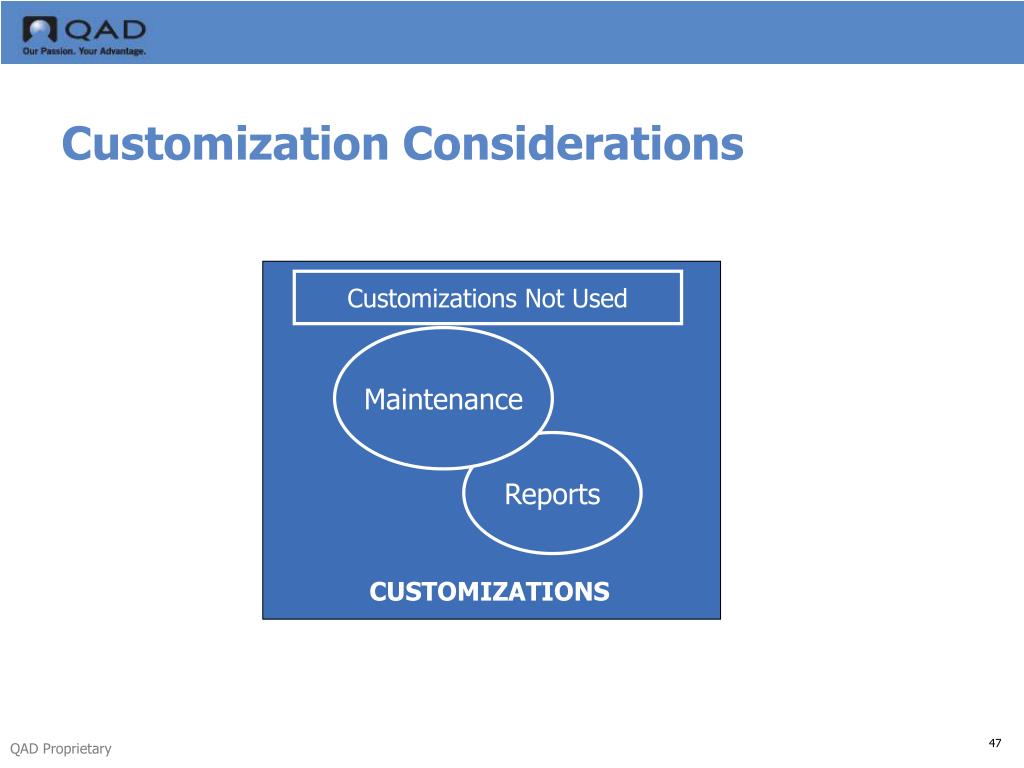 QAD
Our Passion. Your Advantage.

Customization Considerations

Customizations Not Used

Maintenance

Reports

CUSTOMIZATIONS

QAD Proprietary

47